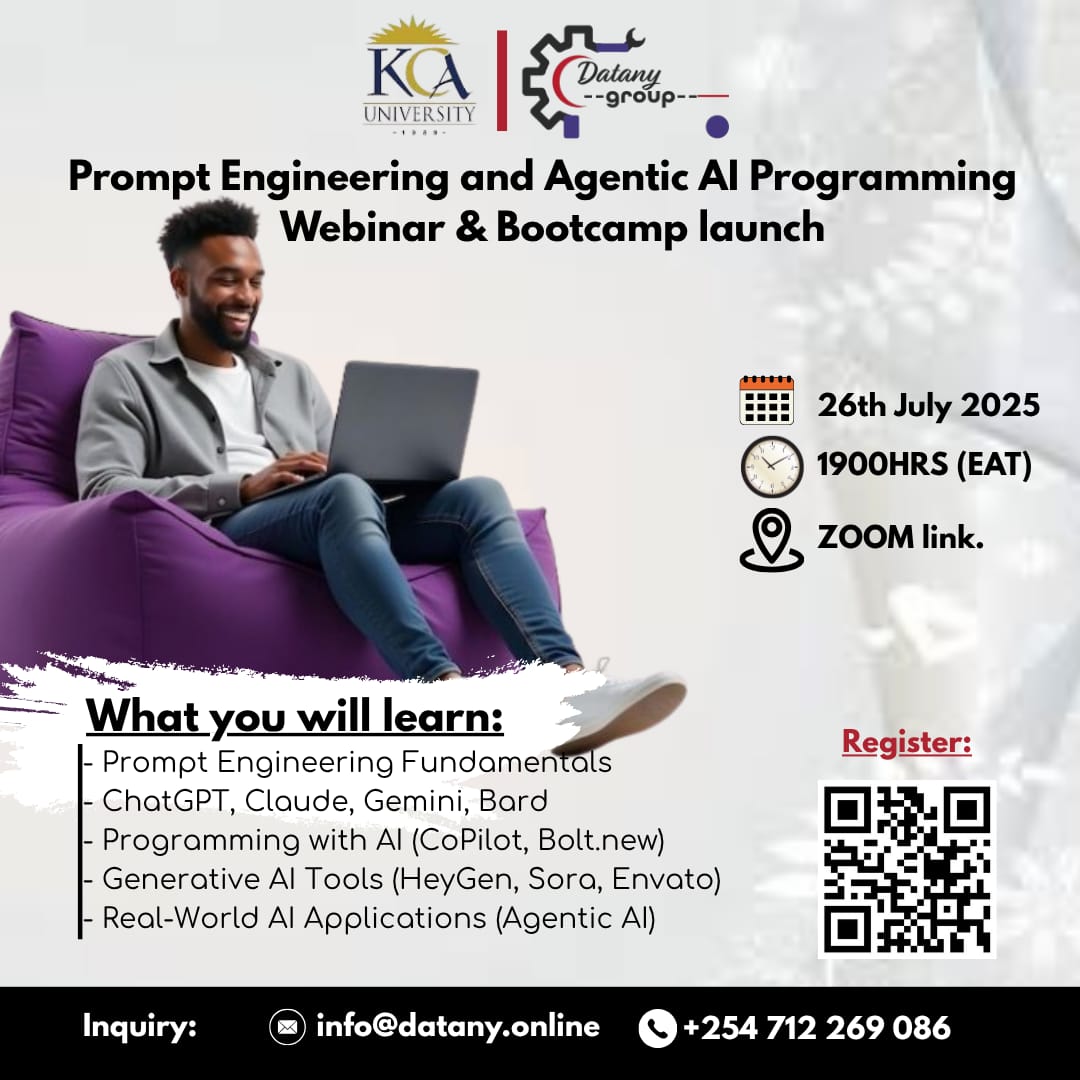 KCA UNIVERSITY
1989

Datany --group--

Prompt Engineering and Agentic AI Programming Webinar & Bootcamp launch

26th July 2025

1900HRS (EAT)

ZOOM link.

What you will learn:

- Prompt Engineering Fundamentals
- ChatGPT, Claude, Gemini, Bard
- Programming with AI (CoPilot, Bolt.new)
- Generative AI Tools (HeyGen, Sora, Envato)
- Real-World AI Applications (Agentic AI)

Register:

Inquiry: info@datany.online +254 712 269 086